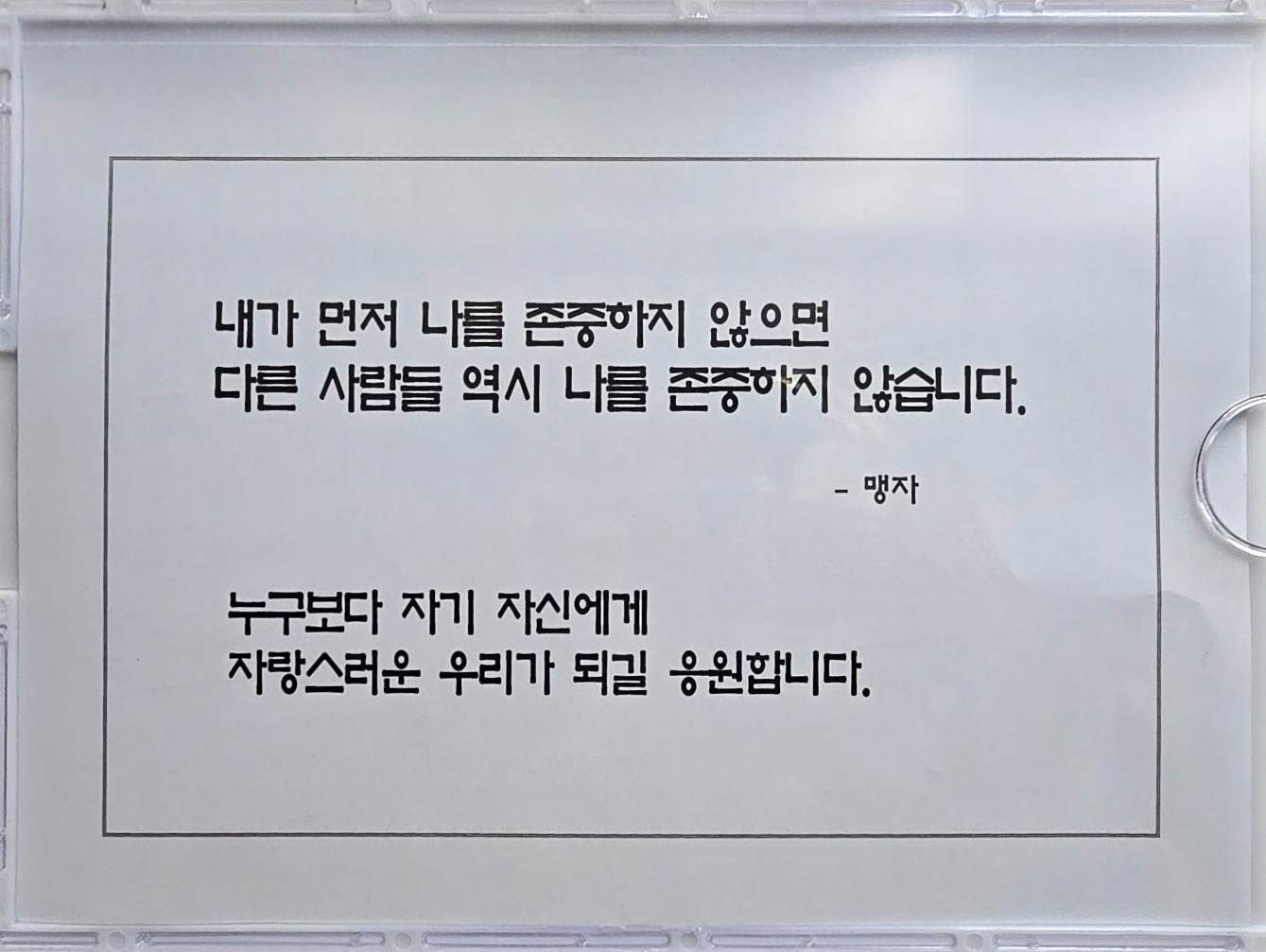 내가 먼저 나를 존중하지 않으면
다른 사람들 역시 나를 존중하지 않습니다.

- 맹자

누구보다 자기 자신에게
자랑스러운 우리가 되길 응원합니다.